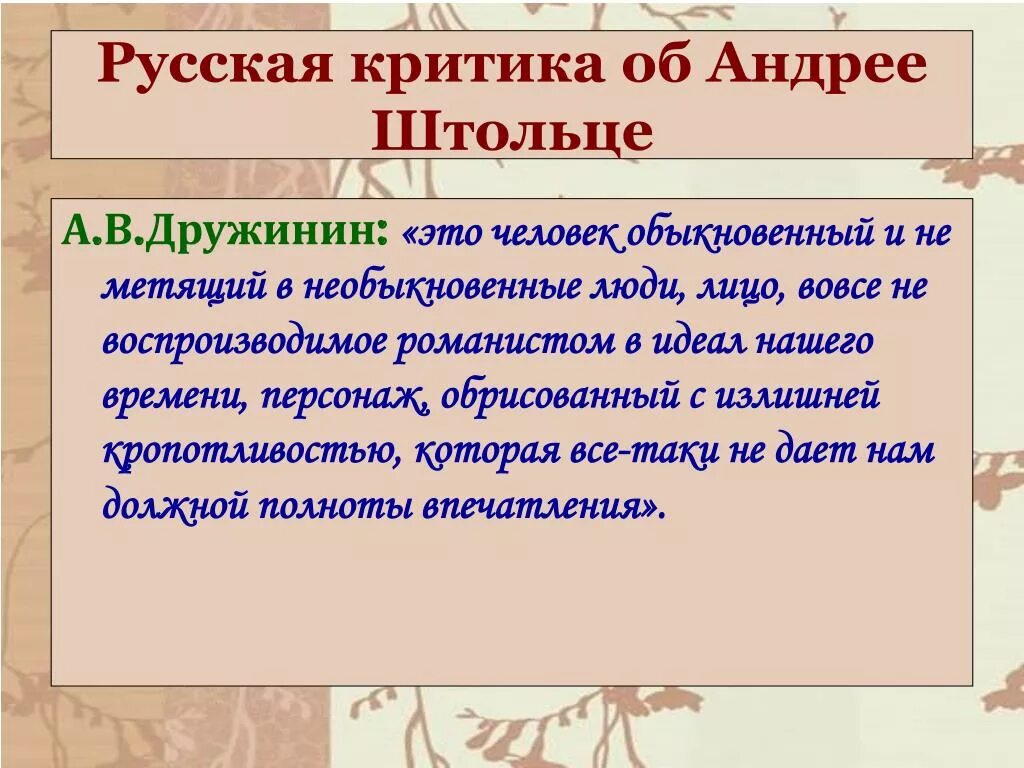 Русская критика об Андрее Штольце

А.В.Дружинин: «это человек обыкновенный и не метящий в необыкновенные люди, лицо, вовсе не воспроизводимое романистом в идеал нашего времени, персонаж, обрисованный с излишней кропотливостью, которая все-таки не дает нам должной полноты впечатления».